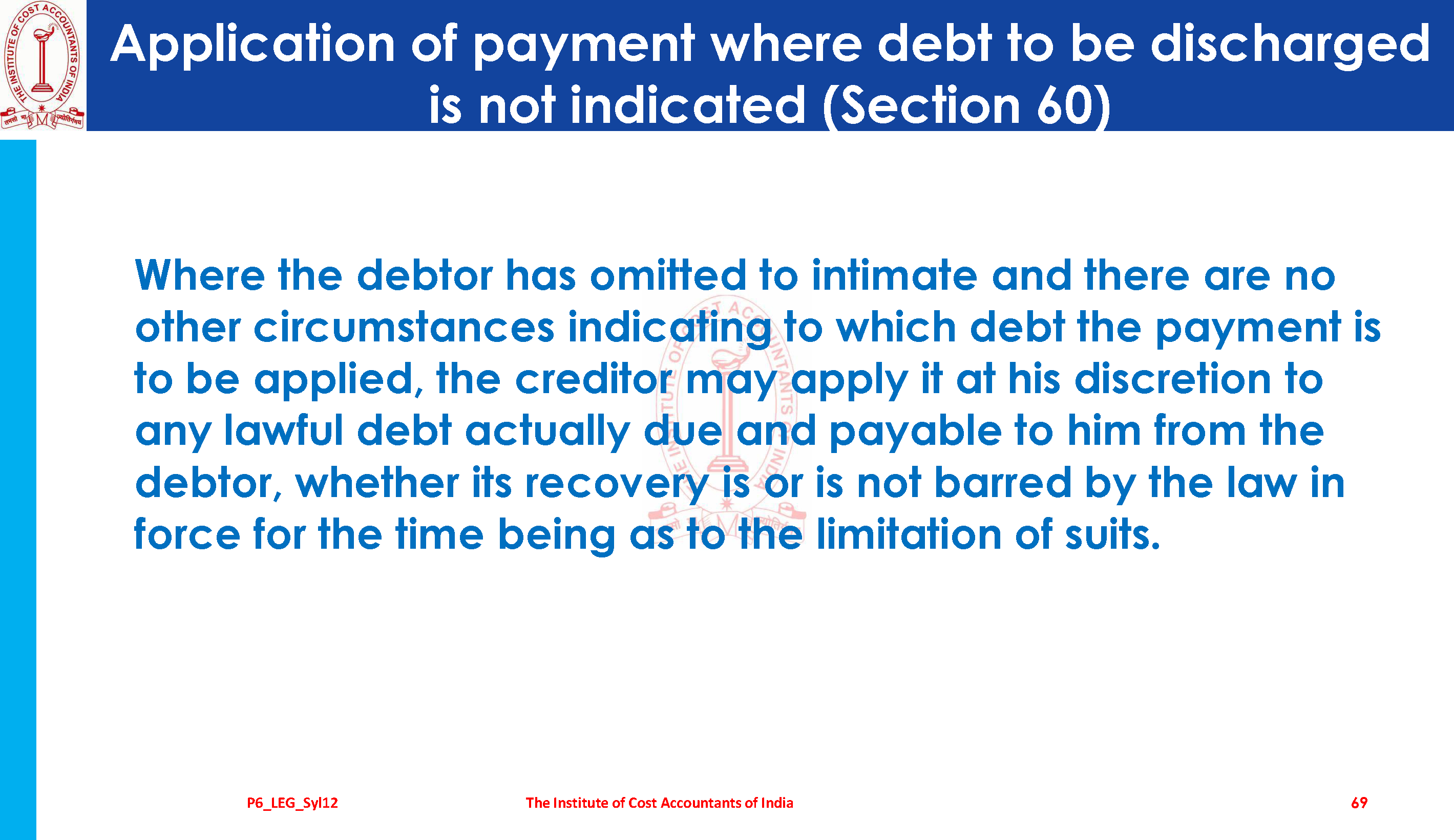 THE INSTITUTE OF COST ACCOUNTANTS OF INDIA

Application of payment where debt to be discharged is not indicated (Section 60)

Where the debtor has omitted to intimate and there are no other circumstances indicating to which debt the payment is to be applied, the creditor may apply it at his discretion to any lawful debt actually due and payable to him from the debtor, whether its recovery is or is not barred by the law in force for the time being as to the limitation of suits.

P6_LEG_Syl12

The Institute of Cost Accountants of India

69